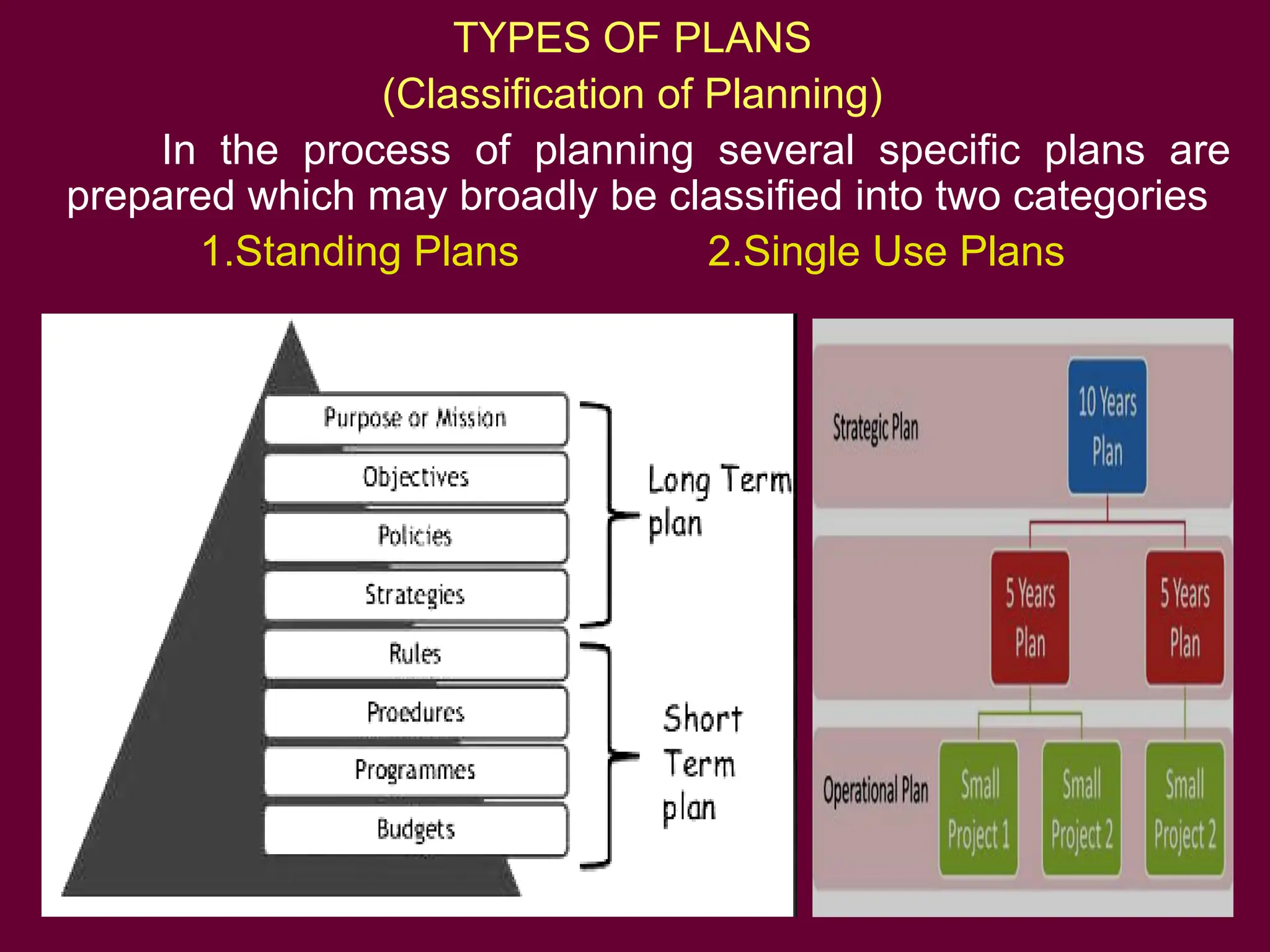 TYPES OF PLANS
(Classification of Planning)

In the process of planning several specific plans are prepared which may broadly be classified into two categories

1.Standing Plans 2.Single Use Plans

Purpose or Mission
Objectives
Policies
Strategies
Rules
Proedures
Programmes
Budgets

Long Term plan

Short Term plan

Strategic Plan
10 Years Plan
5 Years Plan
5 Years Plan
Operational Plan
Small Project 1
Small Project 2
Small Project 2